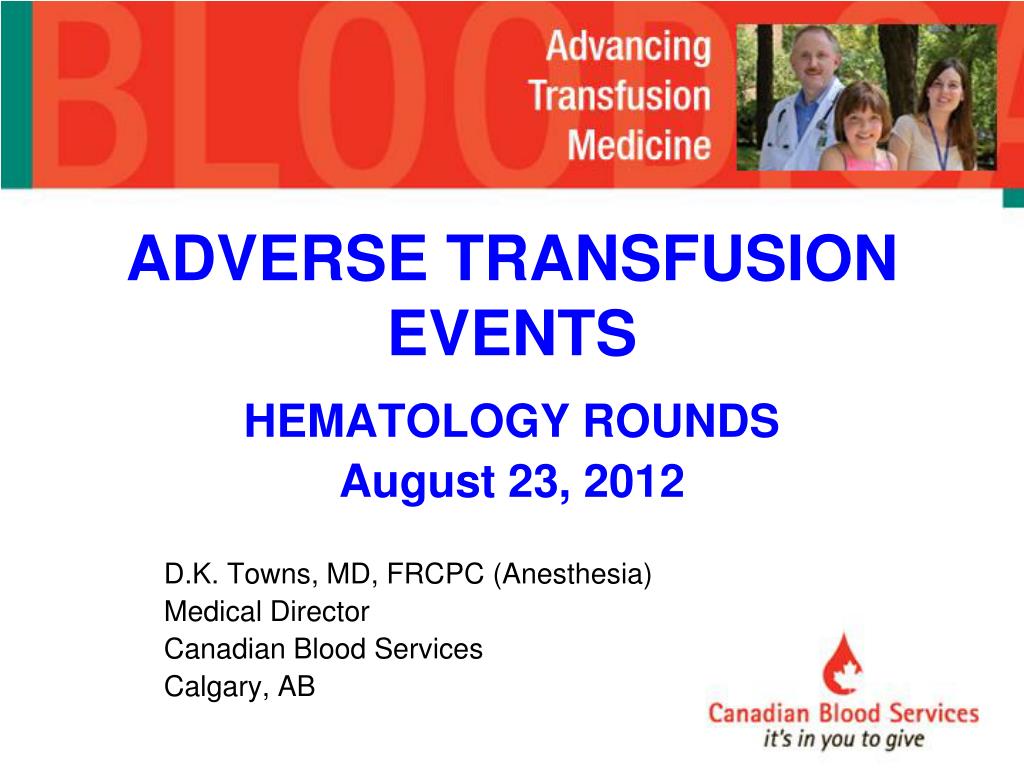 BLOOD

Advancing Transfusion Medicine

ADVERSE TRANSFUSION EVENTS

HEMATOLOGY ROUNDS

August 23, 2012

D.K. Towns, MD, FRCPC (Anesthesia)
Medical Director
Canadian Blood Services
Calgary, AB

Canadian Blood Services
it's in you to give